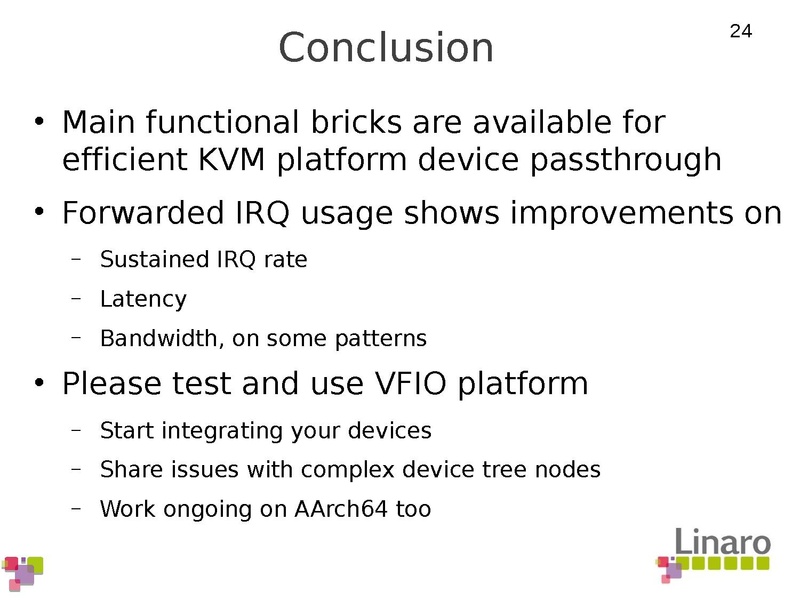 Conclusion

24

• Main functional bricks are available for efficient KVM platform device passthrough

• Forwarded IRQ usage shows improvements on

– Sustained IRQ rate

– Latency

– Bandwidth, on some patterns

• Please test and use VFIO platform

– Start integrating your devices

– Share issues with complex device tree nodes

– Work ongoing on AArch64 too

Linaro